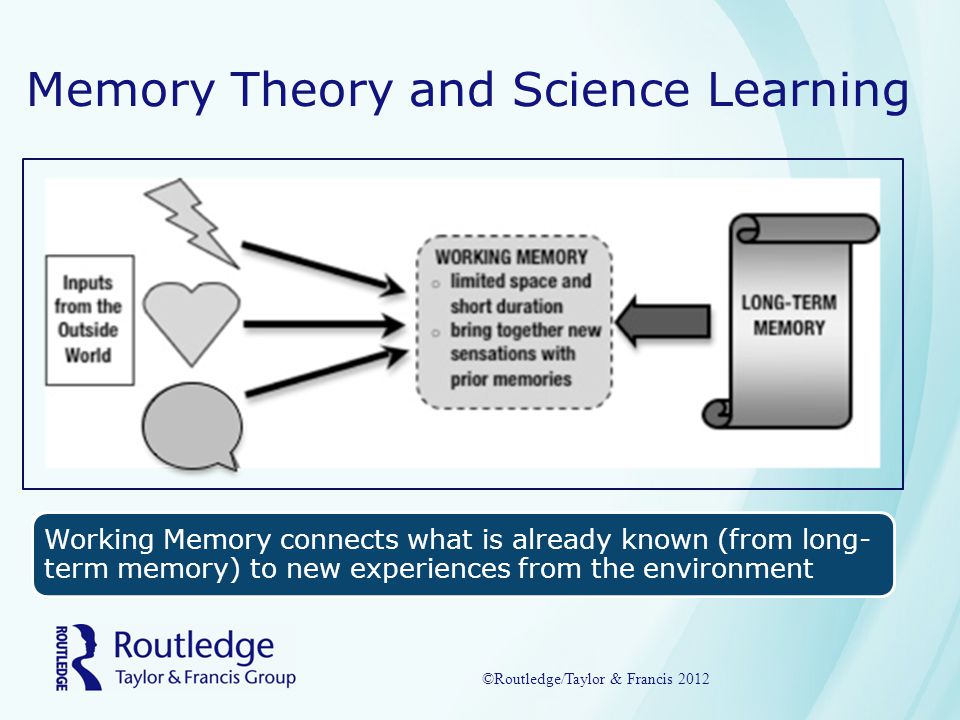 Memory Theory and Science Learning

Inputs from the Outside World

WORKING MEMORY
○ limited space and short duration
○ bring together new sensations with prior memories

LONG-TERM MEMORY

Working Memory connects what is already known (from long-term memory) to new experiences from the environment

ROUTLEDGE

Routledge
Taylor & Francis Group

©Routledge/Taylor & Francis 2012